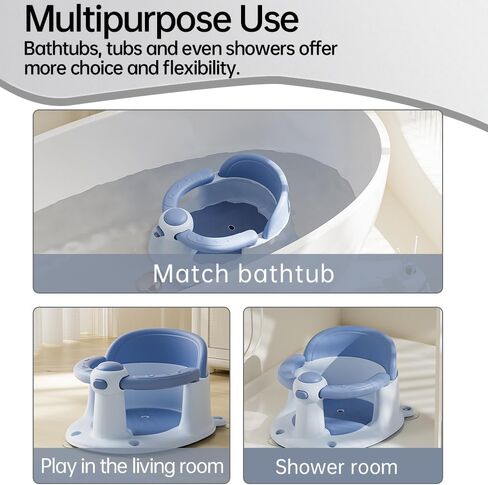 Multipurpose Use
Bathtubs, tubs and even showers offer more choice and flexibility.

Match bathtub

Play in the living room

Shower room